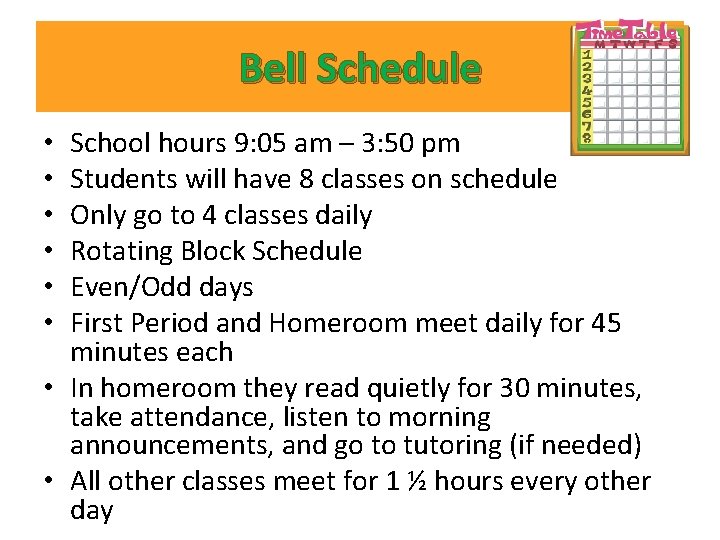 Bell Schedule

TimeTable
M T W T F S
1
2
3
4
5
6
7
8

• School hours 9:05 am – 3:50 pm
• Students will have 8 classes on schedule
• Only go to 4 classes daily
• Rotating Block Schedule
• Even/Odd days
• First Period and Homeroom meet daily for 45 minutes each
• In homeroom they read quietly for 30 minutes, take attendance, listen to morning announcements, and go to tutoring (if needed)
• All other classes meet for 1 ½ hours every other day